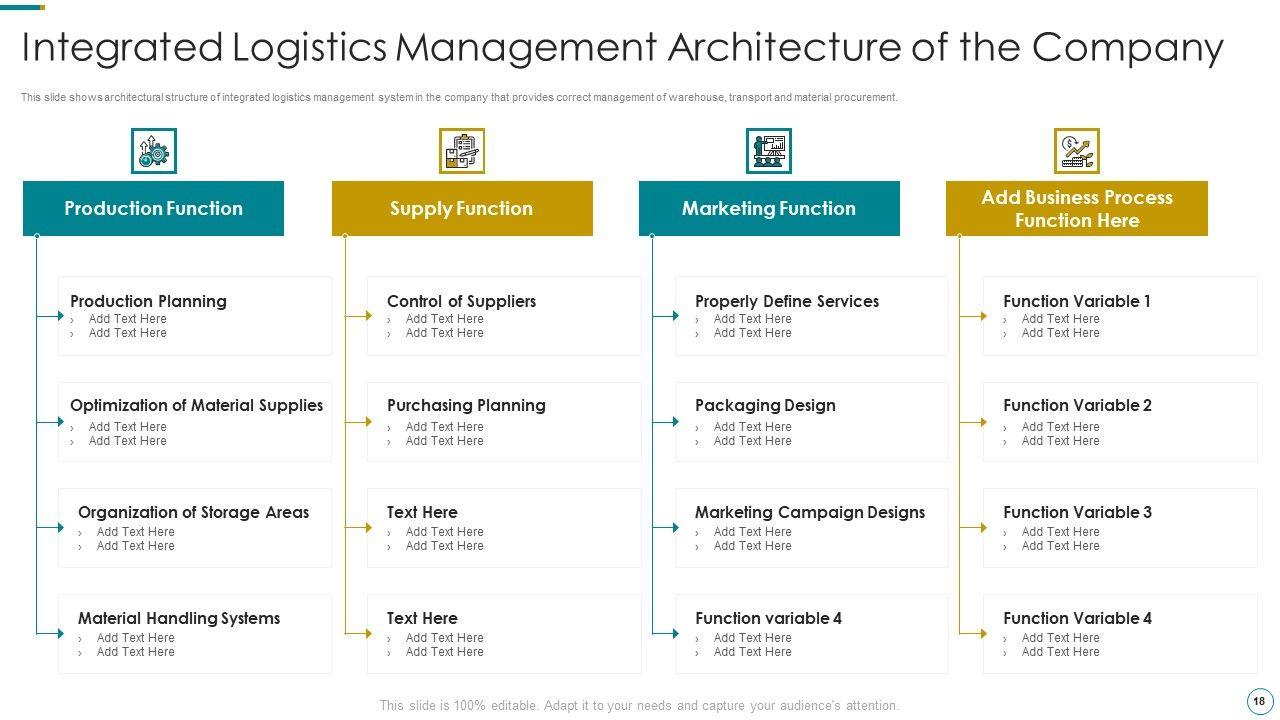 Integrated Logistics Management Architecture of the Company

This slide shows architectural structure of integrated logistics management system in the company that provides correct management of warehouse, transport and material procurement.

Production Function

Production Planning
› Add Text Here
› Add Text Here

Optimization of Material Supplies
› Add Text Here
› Add Text Here

Organization of Storage Areas
› Add Text Here
› Add Text Here

Material Handling Systems
› Add Text Here
› Add Text Here

Supply Function

Control of Suppliers
› Add Text Here
› Add Text Here

Purchasing Planning
› Add Text Here
› Add Text Here

Text Here
› Add Text Here
› Add Text Here

Text Here
› Add Text Here
› Add Text Here

Marketing Function

Properly Define Services
› Add Text Here
› Add Text Here

Packaging Design
› Add Text Here
› Add Text Here

Marketing Campaign Designs
› Add Text Here
› Add Text Here

Function variable 4
› Add Text Here
› Add Text Here

Add Business Process Function Here

Function Variable 1
› Add Text Here
› Add Text Here

Function Variable 2
› Add Text Here
› Add Text Here

Function Variable 3
› Add Text Here
› Add Text Here

Function Variable 4
› Add Text Here
› Add Text Here

This slide is 100% editable. Adapt it to your needs and capture your audience's attention.

18